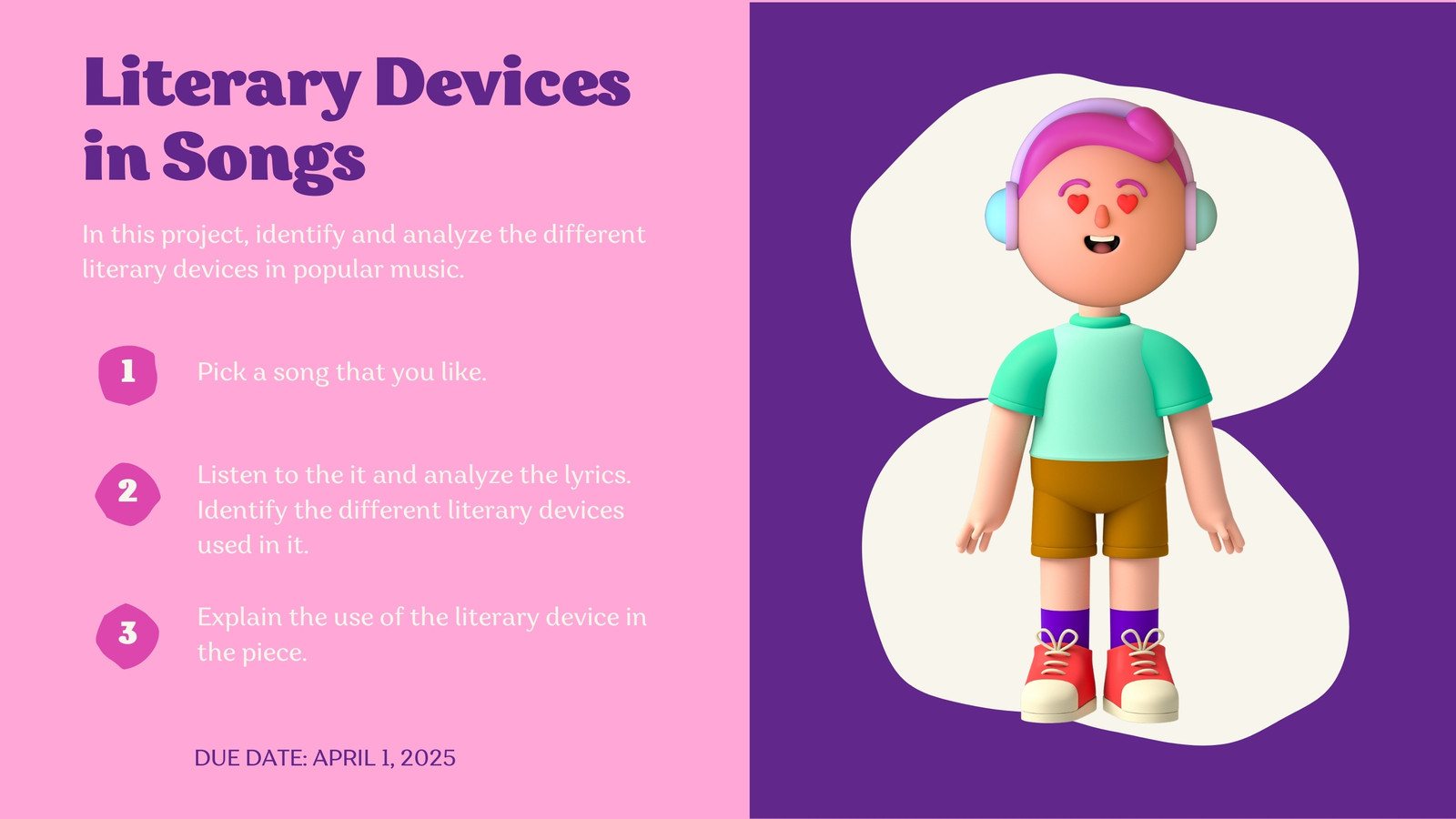 Literary Devices in Songs

In this project, identify and analyze the different literary devices in popular music.

1

Pick a song that you like.

2

Listen to the it and analyze the lyrics. Identify the different literary devices used in it.

3

Explain the use of the literary device in the piece.

DUE DATE: APRIL 1, 2025